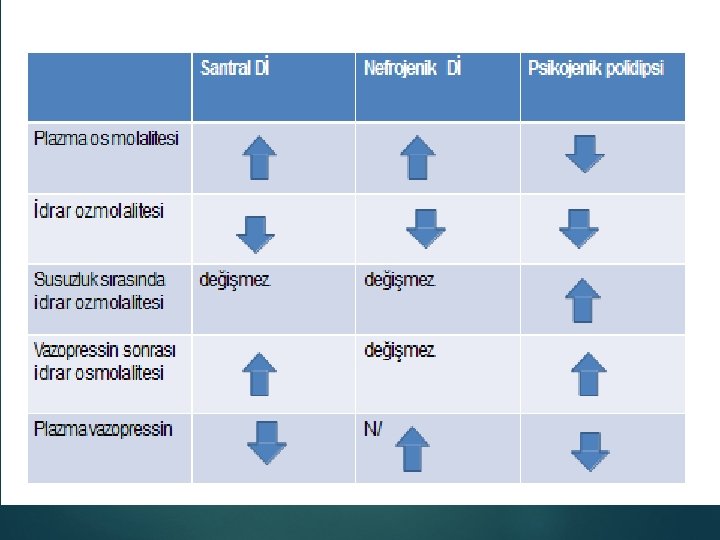 | | Santral Dİ | Nefrojenik Dİ | Psikojenik polidipsi |
|---|---|---|---|
| Plazma osmolalitesi | ↑ | ↑ | ↓ |
| İdrar ozmolalitesi | ↓ | ↓ | ↓ |
| Susuzluk sırasında idrar ozmolalitesi | değişmez | değişmez | ↑ |
| Vazopressin sonrası idrar osmolalitesi | ↑ | değişmez | ↑ |
| Plazma vazopressin | ↓ | N/ ↑ | ↓ |